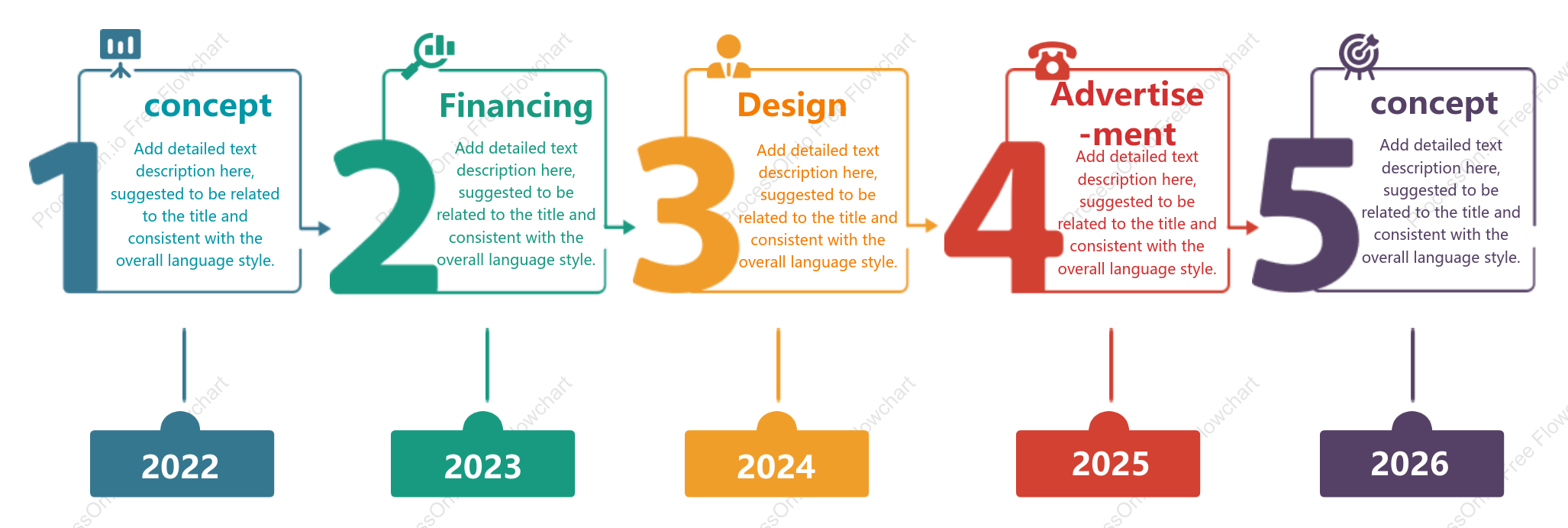 1

concept

Add detailed text description here, suggested to be related to the title and consistent with the overall language style.

2022

2

Financing

Add detailed text description here, suggested to be related to the title and consistent with the overall language style.

2023

3

Design

Add detailed text description here, suggested to be related to the title and consistent with the overall language style.

2024

4

Advertise-ment

Add detailed text description here, suggested to be related to the title and consistent with the overall language style.

2025

5

concept

Add detailed text description here, suggested to be related to the title and consistent with the overall language style.

2026

ProcessOn.io Free Flowchart